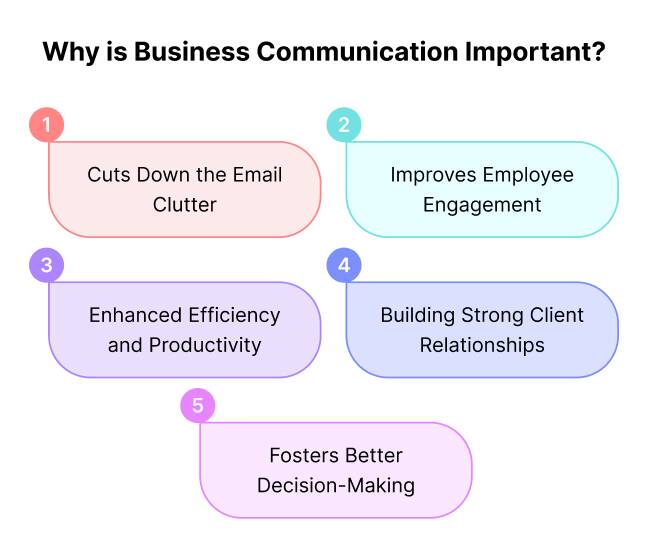 Why is Business Communication Important?

1
Cuts Down the Email Clutter

2
Improves Employee Engagement

3
Enhanced Efficiency and Productivity

4
Building Strong Client Relationships

5
Fosters Better Decision-Making